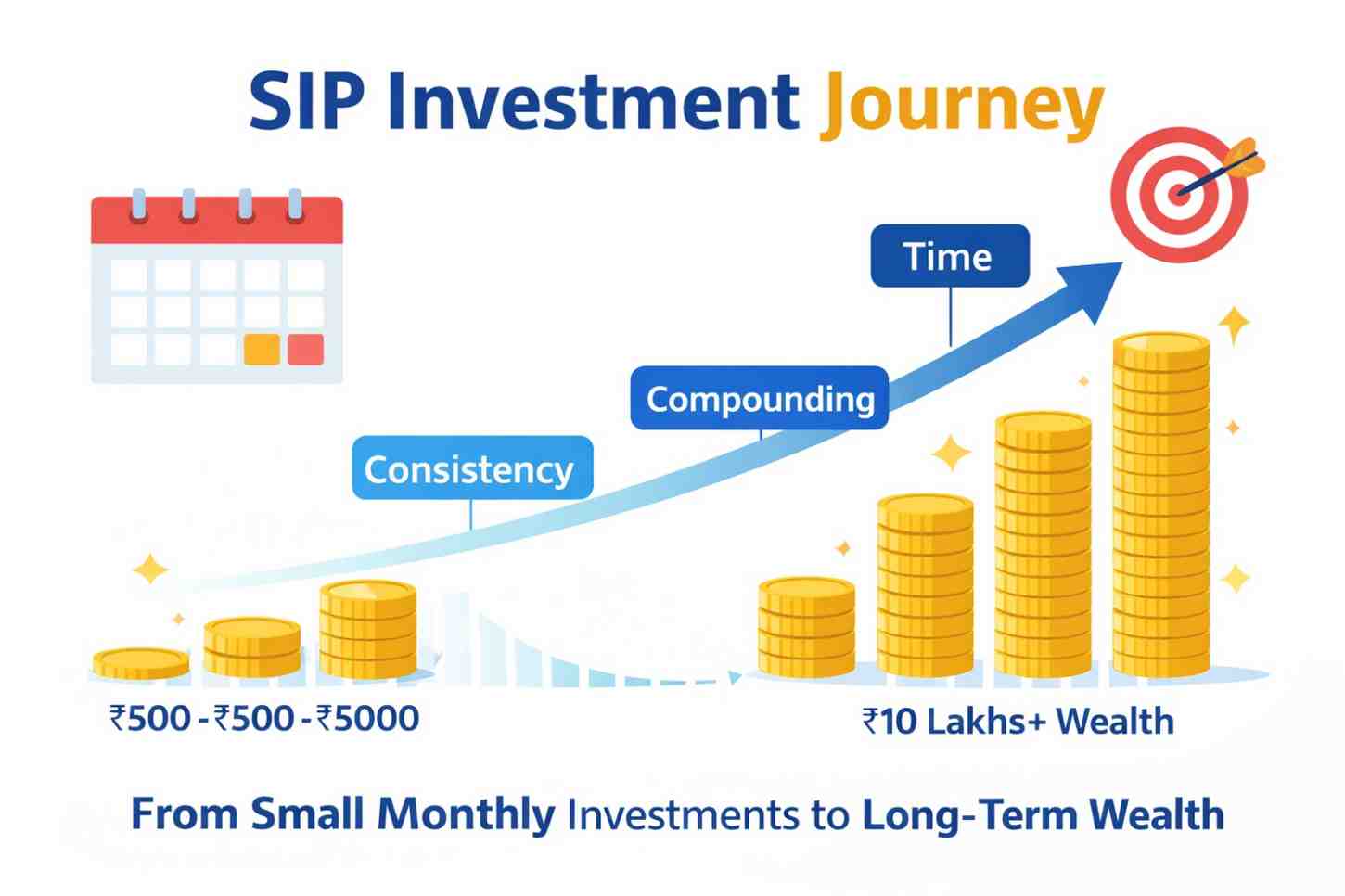 SIP Investment Journey

Time

Compounding

Consistency

₹500 - ₹500 - ₹5000

₹10 Lakhs+ Wealth

From Small Monthly Investments to Long-Term Wealth